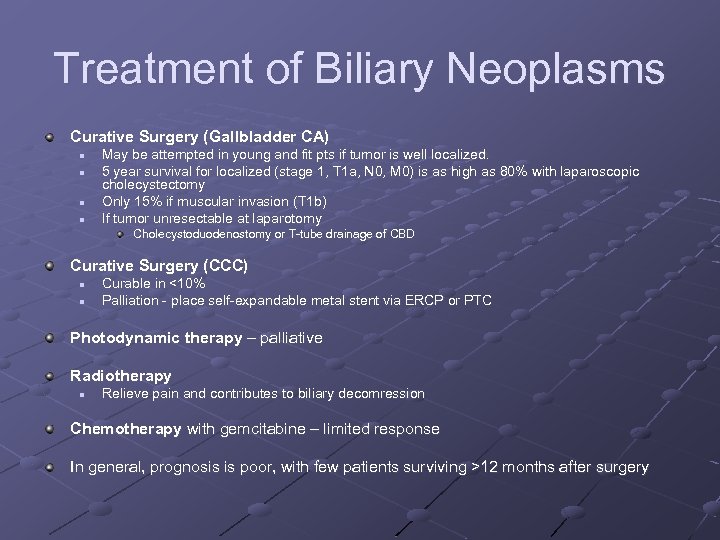 Treatment of Biliary Neoplasms

Curative Surgery (Gallbladder CA)
May be attempted in young and fit pts if tumor is well localized.
5 year survival for localized (stage 1, T1a, N0, M0) is as high as 80% with laparoscopic cholecystectomy
Only 15% if muscular invasion (T1b)
If tumor unresectable at laparotomy
Cholecystoduodenostomy or T-tube drainage of CBD

Curative Surgery (CCC)
Curable in <10%
Palliation - place self-expandable metal stent via ERCP or PTC

Photodynamic therapy – palliative

Radiotherapy
Relieve pain and contributes to biliary decomression

Chemotherapy with gemcitabine – limited response

In general, prognosis is poor, with few patients surviving >12 months after surgery